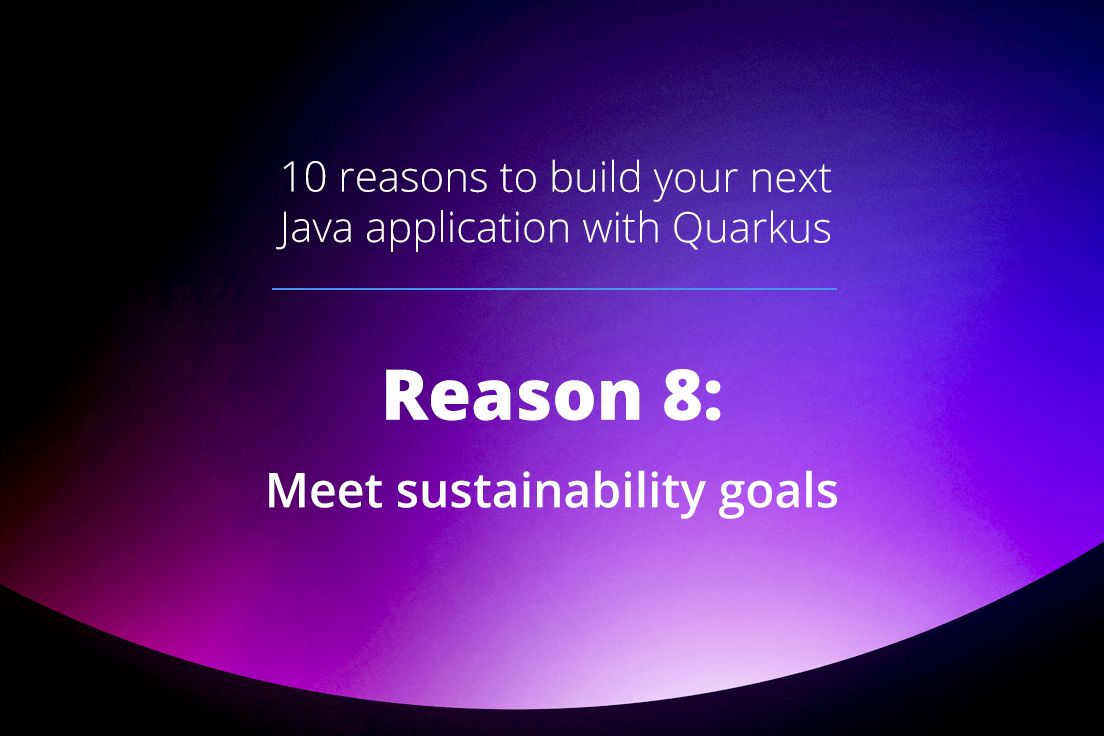 10 reasons to build your next Java application with Quarkus

Reason 8:

Meet sustainability goals